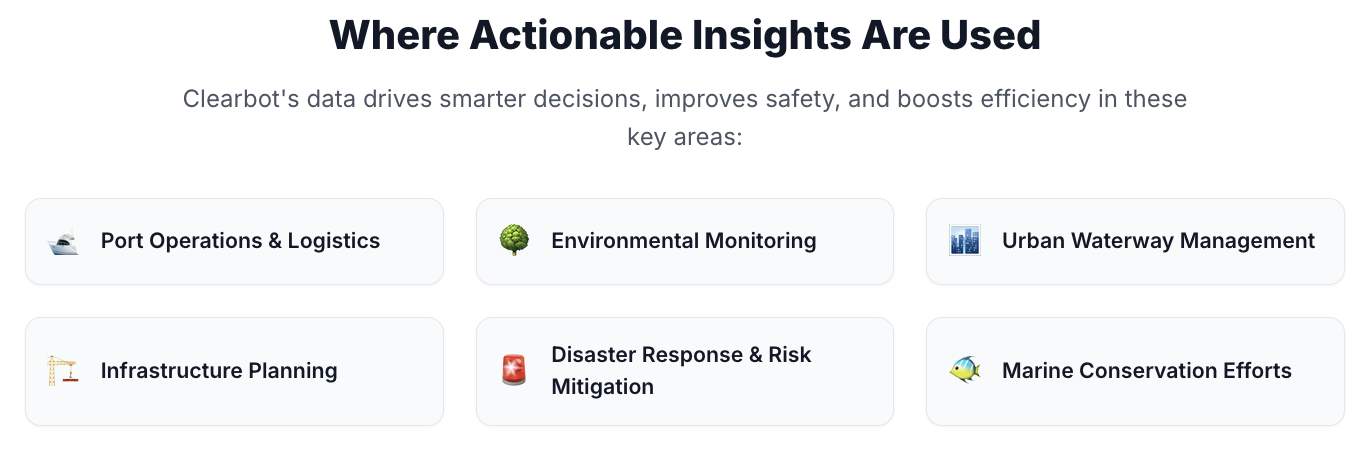 Where Actionable Insights Are Used

Clearbot's data drives smarter decisions, improves safety, and boosts efficiency in these key areas:

Port Operations & Logistics

Environmental Monitoring

Urban Waterway Management

Infrastructure Planning

Disaster Response & Risk Mitigation

Marine Conservation Efforts